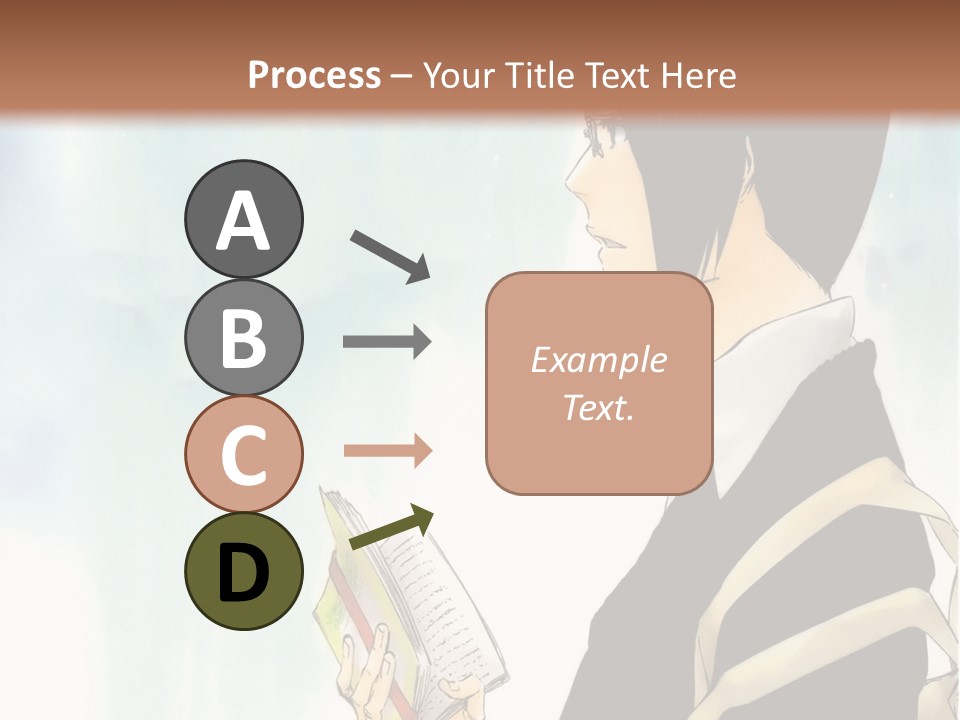 Process – Your Title Text Here

A

B

C

D

Example Text.